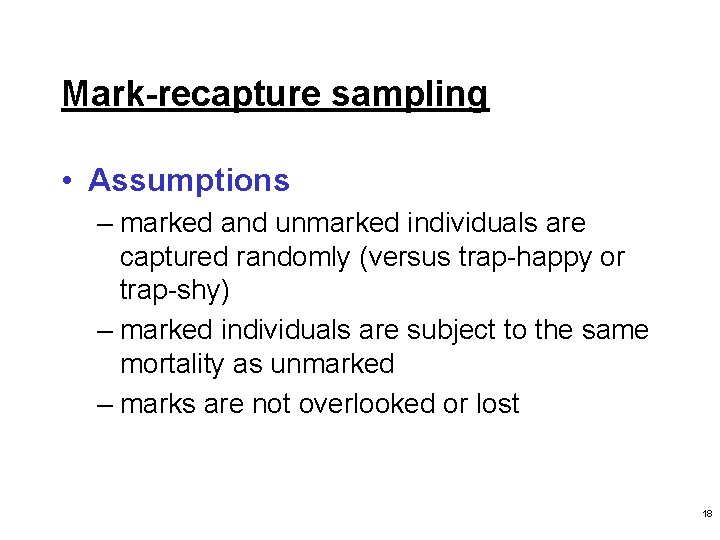 Mark-recapture sampling

• Assumptions
– marked and unmarked individuals are captured randomly (versus trap-happy or trap-shy)
– marked individuals are subject to the same mortality as unmarked
– marks are not overlooked or lost

18